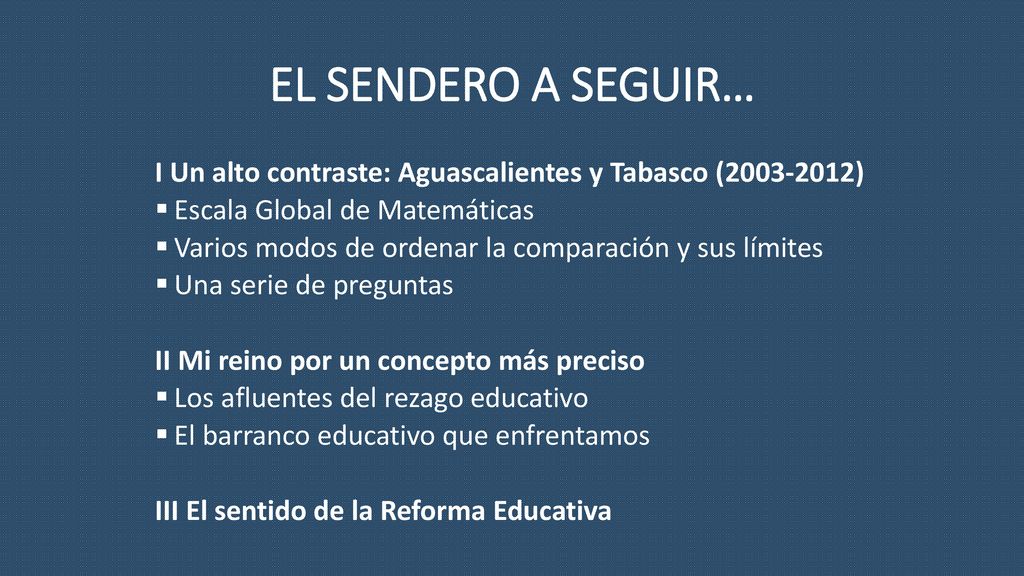 EL SENDERO A SEGUIR…

I Un alto contraste: Aguascalientes y Tabasco (2003-2012)
▪ Escala Global de Matemáticas
▪ Varios modos de ordenar la comparación y sus límites
▪ Una serie de preguntas

II Mi reino por un concepto más preciso
▪ Los afluentes del rezago educativo
▪ El barranco educativo que enfrentamos

III El sentido de la Reforma Educativa